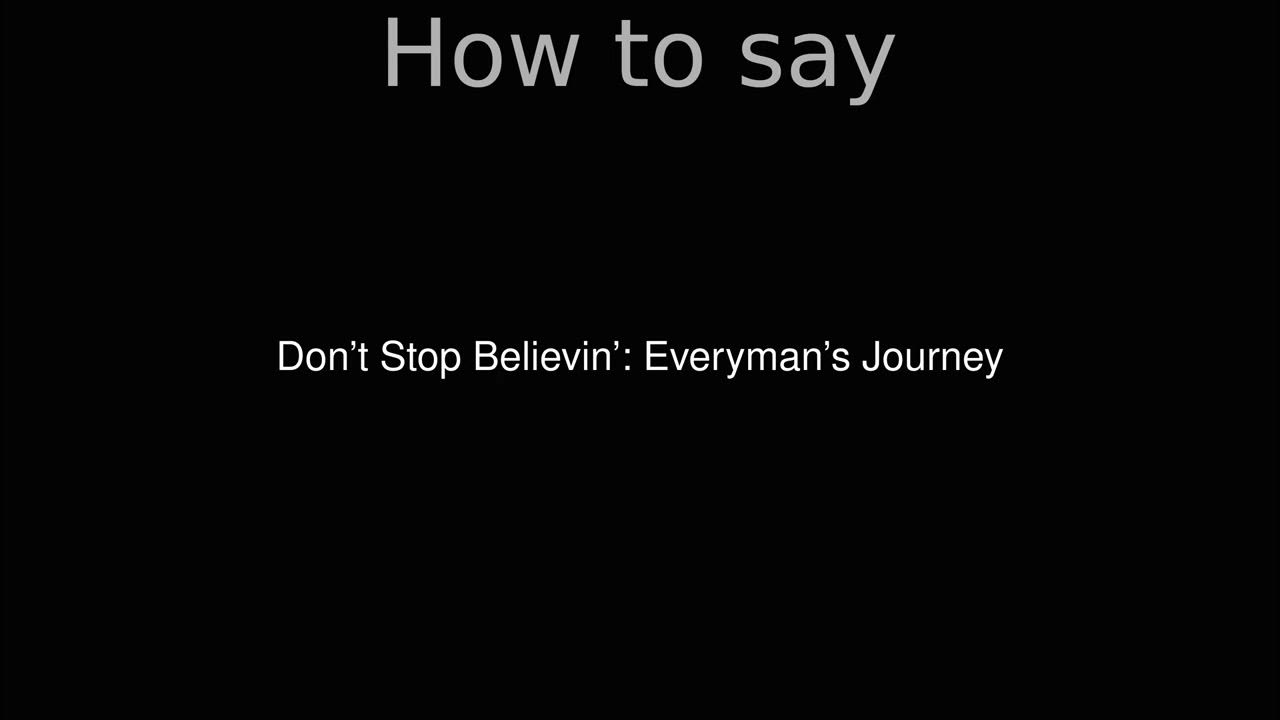 How to say

Don’t Stop Believin’: Everyman’s Journey